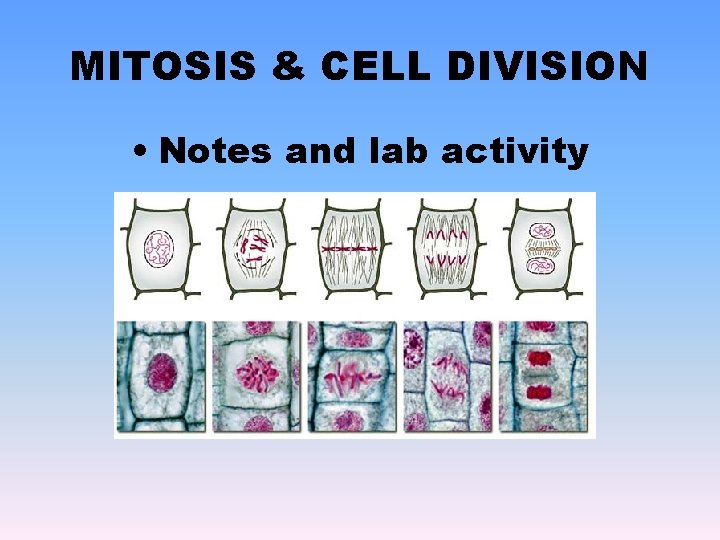 MITOSIS & CELL DIVISION

• Notes and lab activity